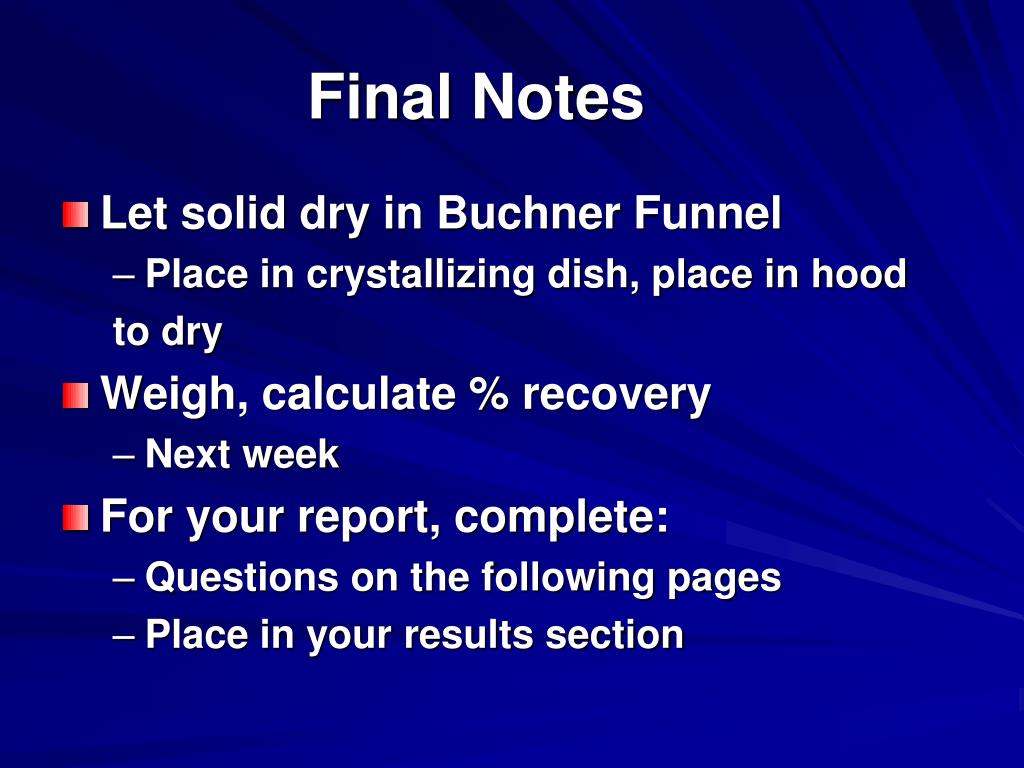 Final Notes

Let solid dry in Buchner Funnel
– Place in crystallizing dish, place in hood to dry

Weigh, calculate % recovery
– Next week

For your report, complete:
– Questions on the following pages
– Place in your results section